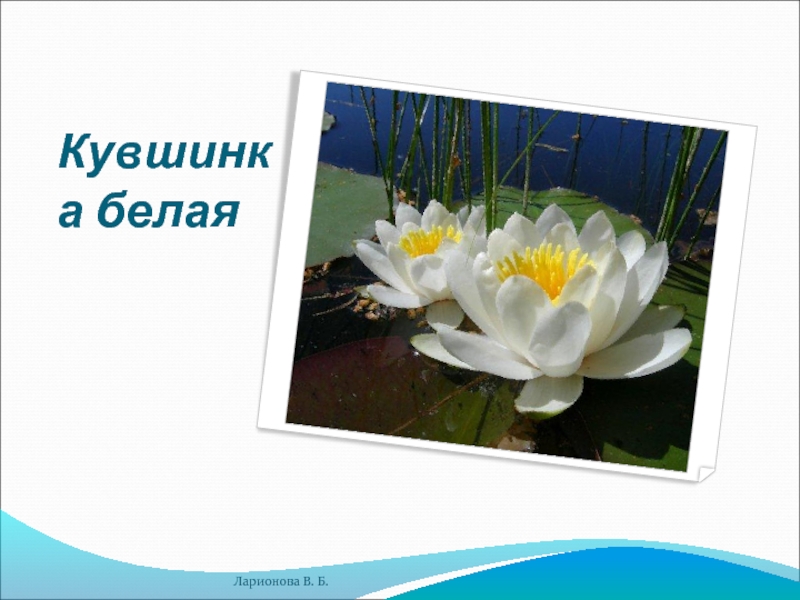 Кувшинка белая

Ларионова В. Б.